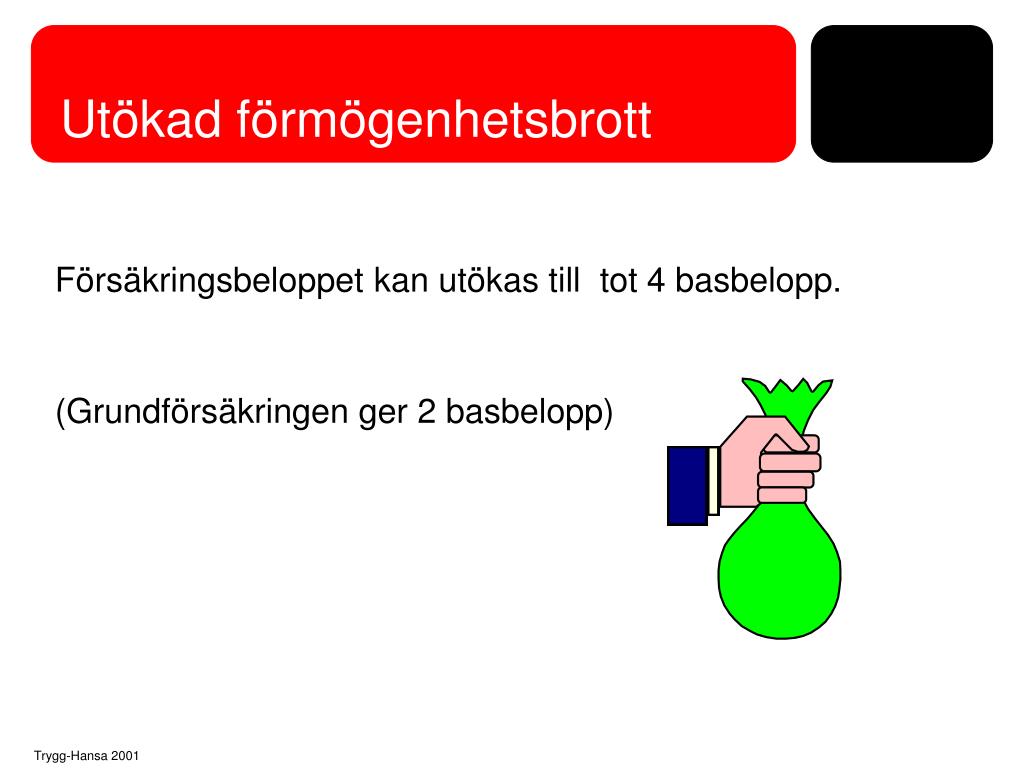 Utökad förmögenhetsbrott

Försäkringsbeloppet kan utökas till tot 4 basbelopp.

(Grundförsäkringen ger 2 basbelopp)

Trygg-Hansa 2001